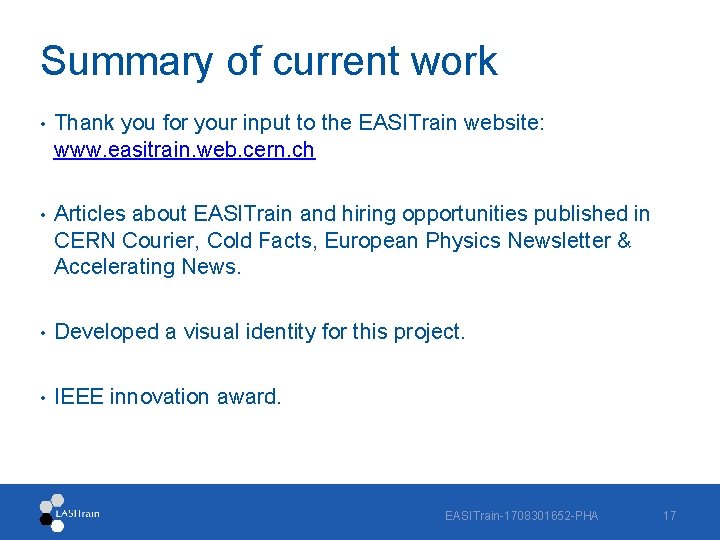 Summary of current work

• Thank you for your input to the EASITrain website: www.easitrain.web.cern.ch

• Articles about EASITrain and hiring opportunities published in CERN Courier, Cold Facts, European Physics Newsletter & Accelerating News.

• Developed a visual identity for this project.

• IEEE innovation award.

EASITrain

EASITrain-1708301652-PHA

17